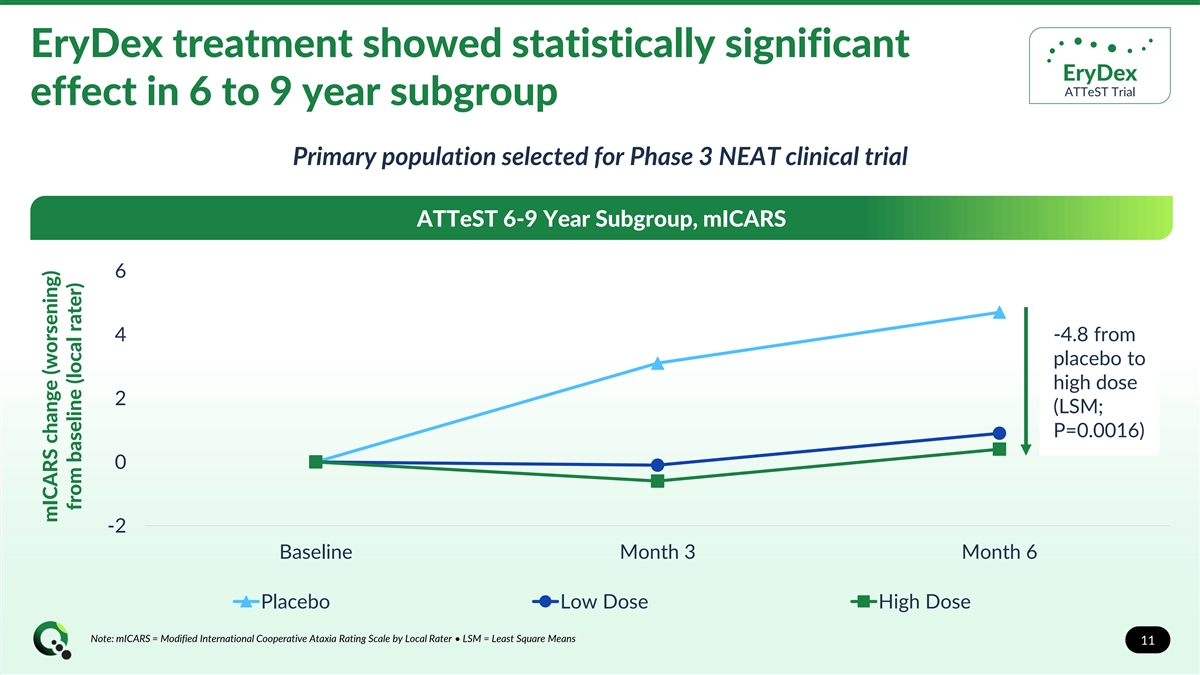 EryDex treatment showed statistically significant effect in 6 to 9 year subgroup

EryDex
ATTeST Trial

Primary population selected for Phase 3 NEAT clinical trial

ATTeST 6-9 Year Subgroup, mICARS

mICARS change (worsening) from baseline (local rater)

6
4
2
0
-2

-4.8 from placebo to high dose (LSM; P=0.0016)

Baseline
Month 3
Month 6

Placebo
Low Dose
High Dose

Note: mICARS = Modified International Cooperative Ataxia Rating Scale by Local Rater • LSM = Least Square Means

11